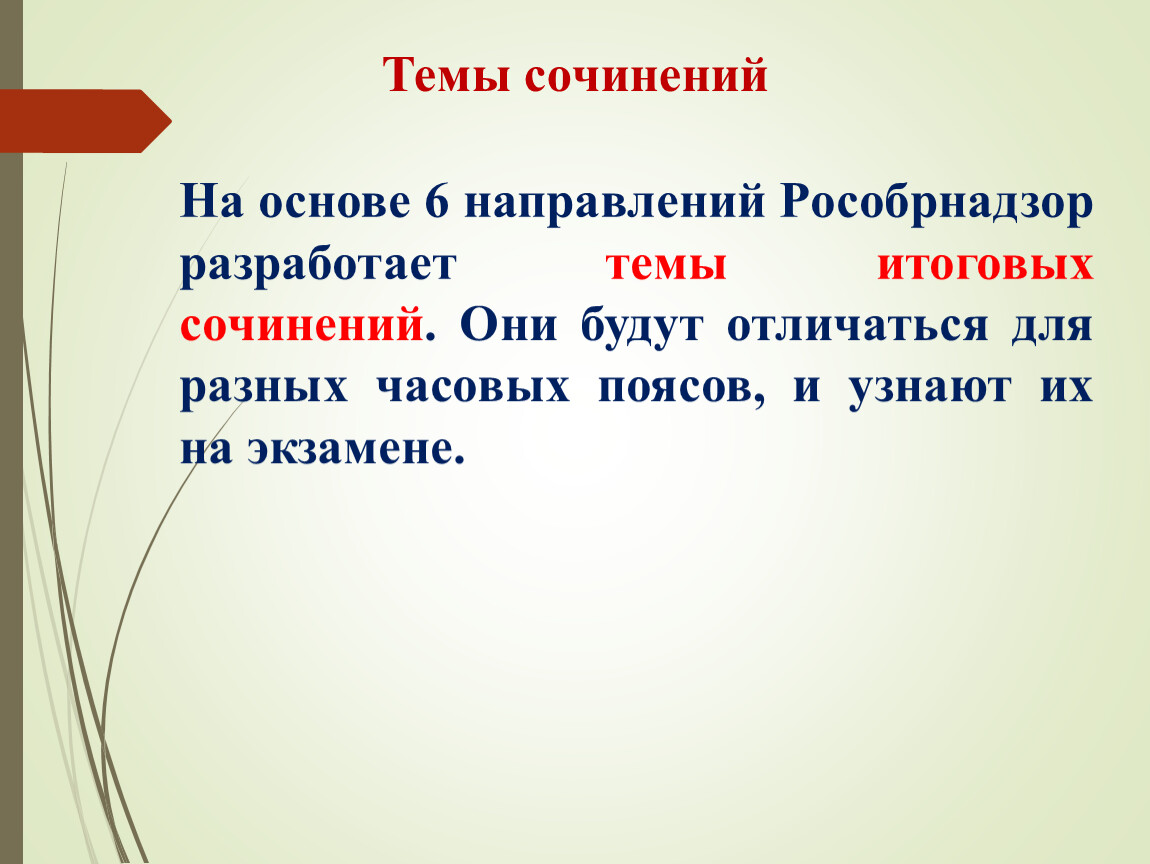 Темы сочинений

На основе 6 направлений Рособрнадзор разработает темы итоговых сочинений. Они будут отличаться для разных часовых поясов, и узнают их на экзамене.